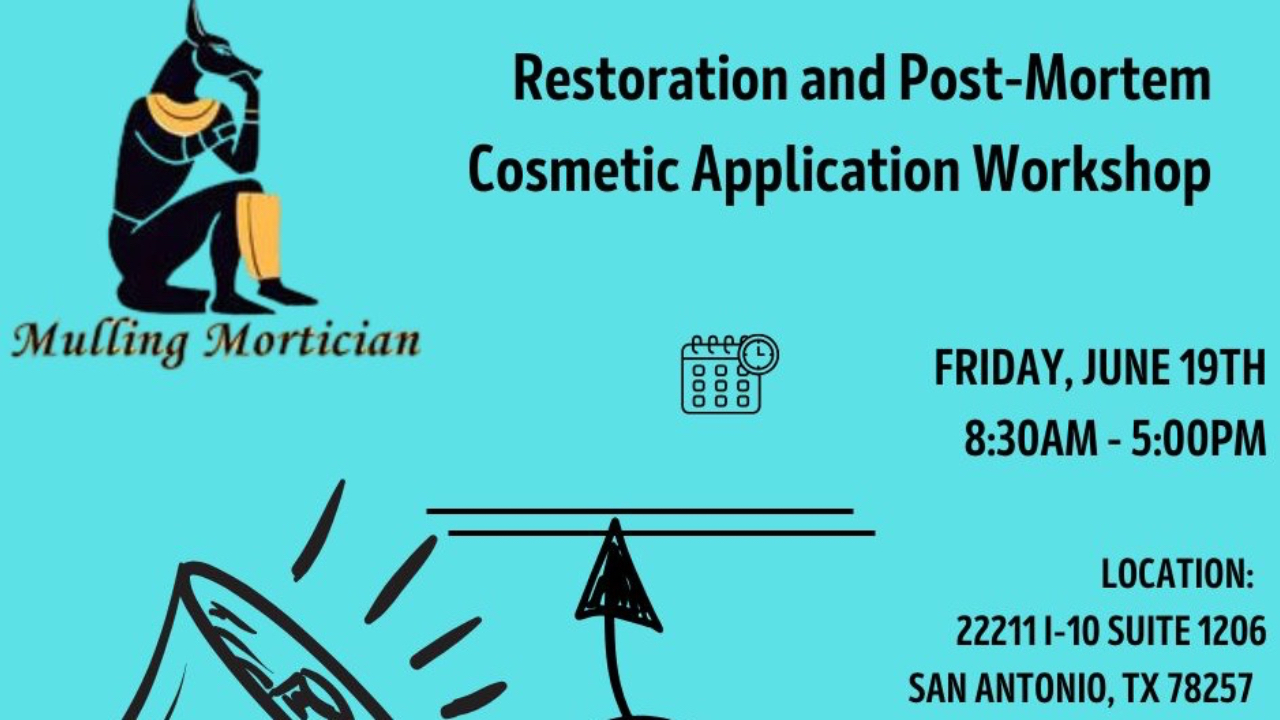 Mulling Mortician

Restoration and Post-Mortem Cosmetic Application Workshop

FRIDAY, JUNE 19TH
8:30AM - 5:00PM

LOCATION:
22211 I-10 SUITE 1206
SAN ANTONIO, TX 78257